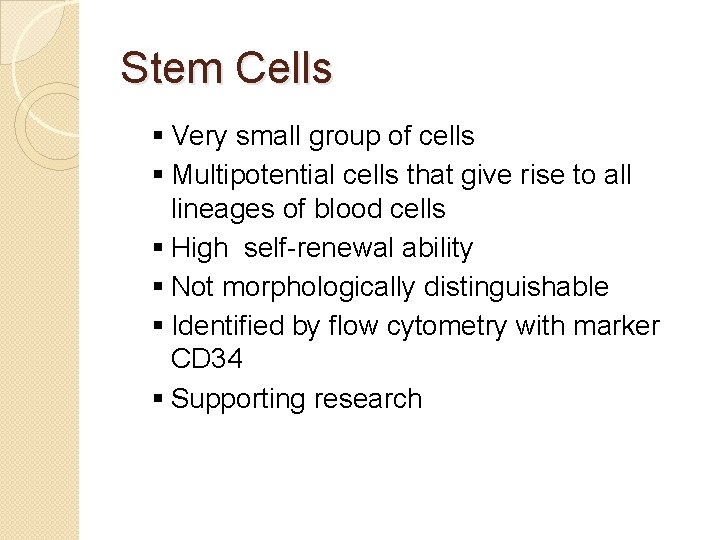 Stem Cells

▪ Very small group of cells
▪ Multipotential cells that give rise to all lineages of blood cells
▪ High  self-renewal ability
▪ Not morphologically distinguishable
▪ Identified by flow cytometry with marker CD34
▪ Supporting research